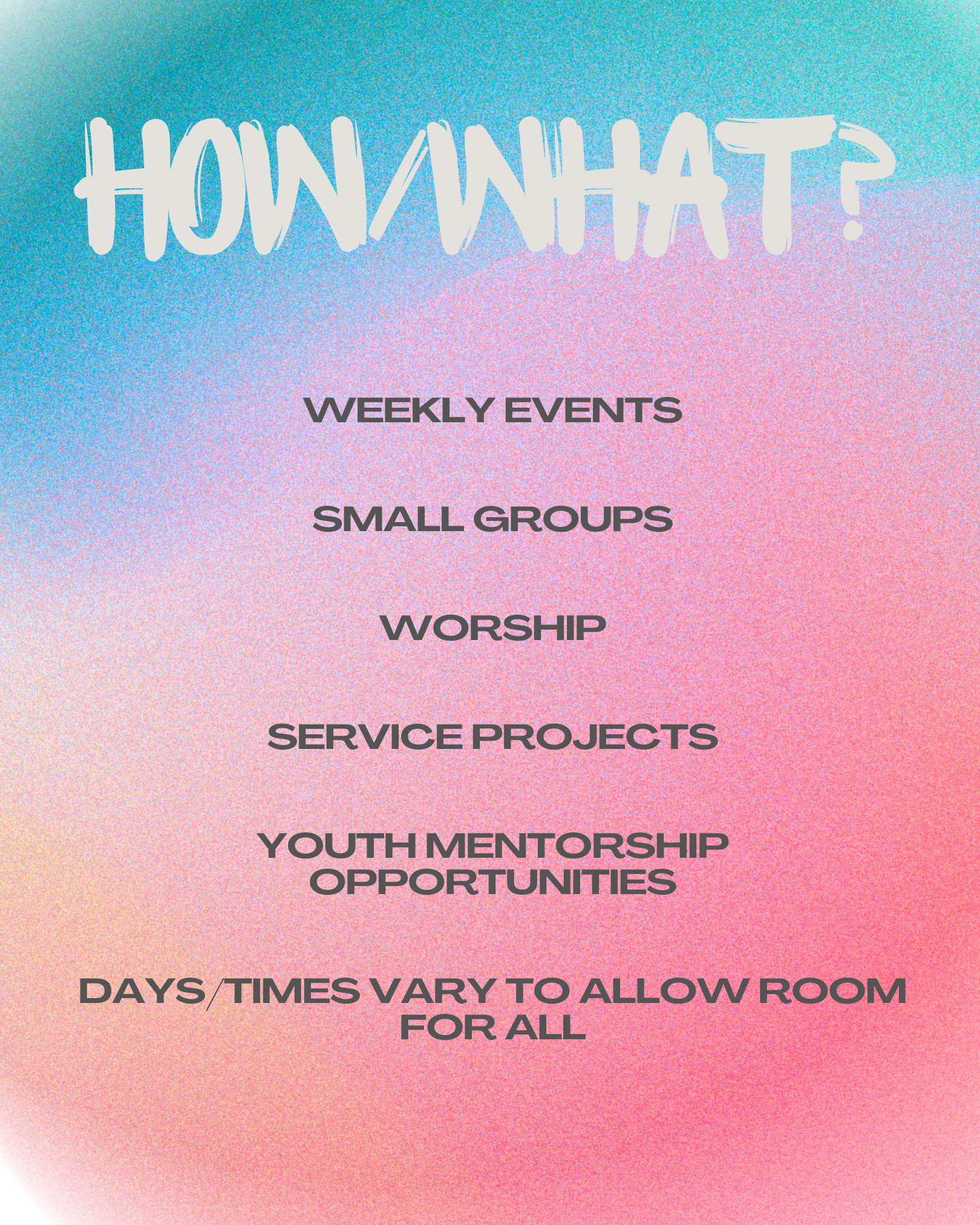 HOW/WHAT?

WEEKLY EVENTS

SMALL GROUPS

WORSHIP

SERVICE PROJECTS

YOUTH MENTORSHIP OPPORTUNITIES

DAYS/TIMES VARY TO ALLOW ROOM FOR ALL